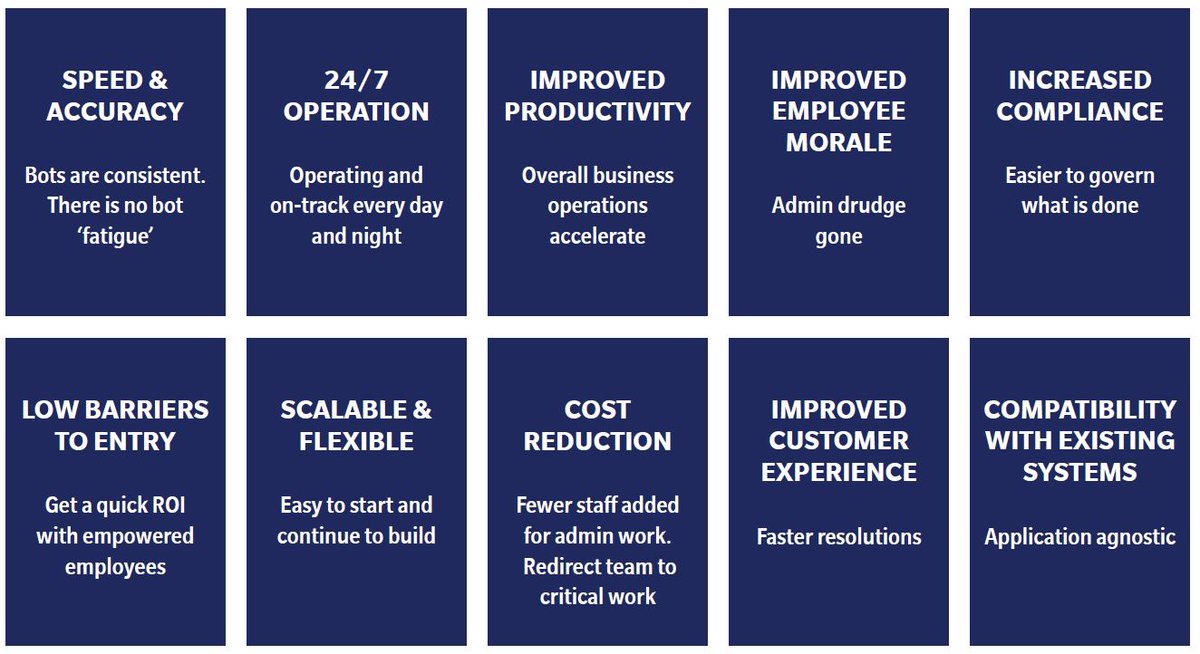 SPEED & ACCURACY

Bots are consistent. There is no bot ‘fatigue’

24/7 OPERATION

Operating and on-track every day and night

IMPROVED PRODUCTIVITY

Overall business operations accelerate

IMPROVED EMPLOYEE MORALE

Admin drudge gone

INCREASED COMPLIANCE

Easier to govern what is done

LOW BARRIERS TO ENTRY

Get a quick ROI with empowered employees

SCALABLE & FLEXIBLE

Easy to start and continue to build

COST REDUCTION

Fewer staff added for admin work. Redirect team to critical work

IMPROVED CUSTOMER EXPERIENCE

Faster resolutions

COMPATIBILITY WITH EXISTING SYSTEMS

Application agnostic